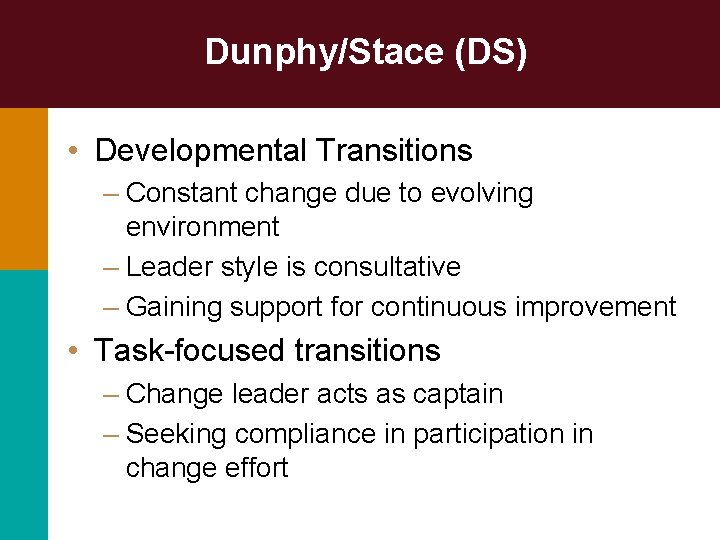 Dunphy/Stace (DS)

• Developmental Transitions
– Constant change due to evolving environment
– Leader style is consultative
– Gaining support for continuous improvement
• Task-focused transitions
– Change leader acts as captain
– Seeking compliance in participation in change effort